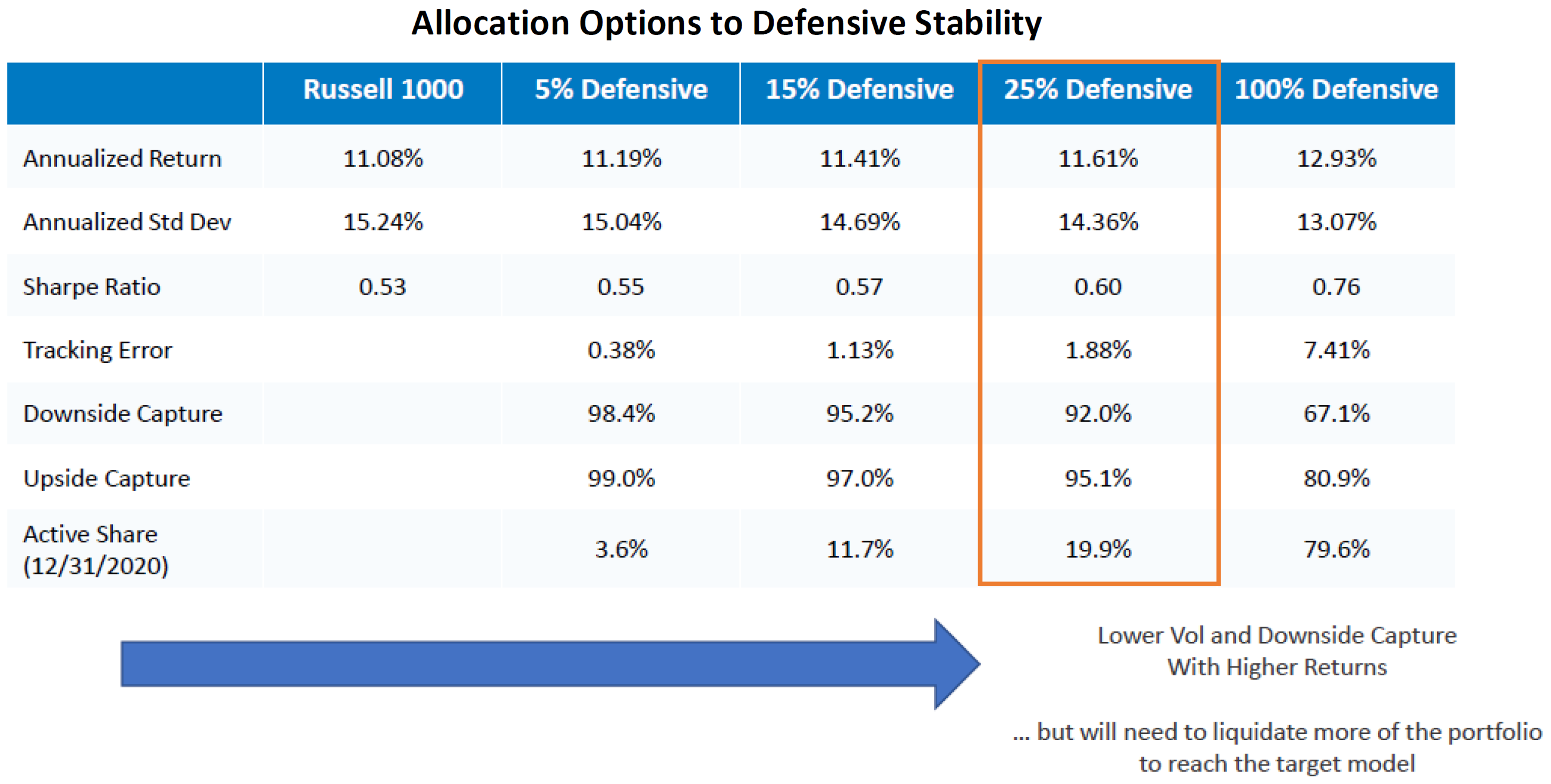 Allocation Options to Defensive Stability

| | Russell 1000 | 5% Defensive | 15% Defensive | 25% Defensive | 100% Defensive |
|---|---|---|---|---|---|
| Annualized Return | 11.08% | 11.19% | 11.41% | 11.61% | 12.93% |
| Annualized Std Dev | 15.24% | 15.04% | 14.69% | 14.36% | 13.07% |
| Sharpe Ratio | 0.53 | 0.55 | 0.57 | 0.60 | 0.76 |
| Tracking Error | | 0.38% | 1.13% | 1.88% | 7.41% |
| Downside Capture | | 98.4% | 95.2% | 92.0% | 67.1% |
| Upside Capture | | 99.0% | 97.0% | 95.1% | 80.9% |
| Active Share (12/31/2020) | | 3.6% | 11.7% | 19.9% | 79.6% |

Lower Vol and Downside Capture With Higher Returns

... but will need to liquidate more of the portfolio to reach the target model